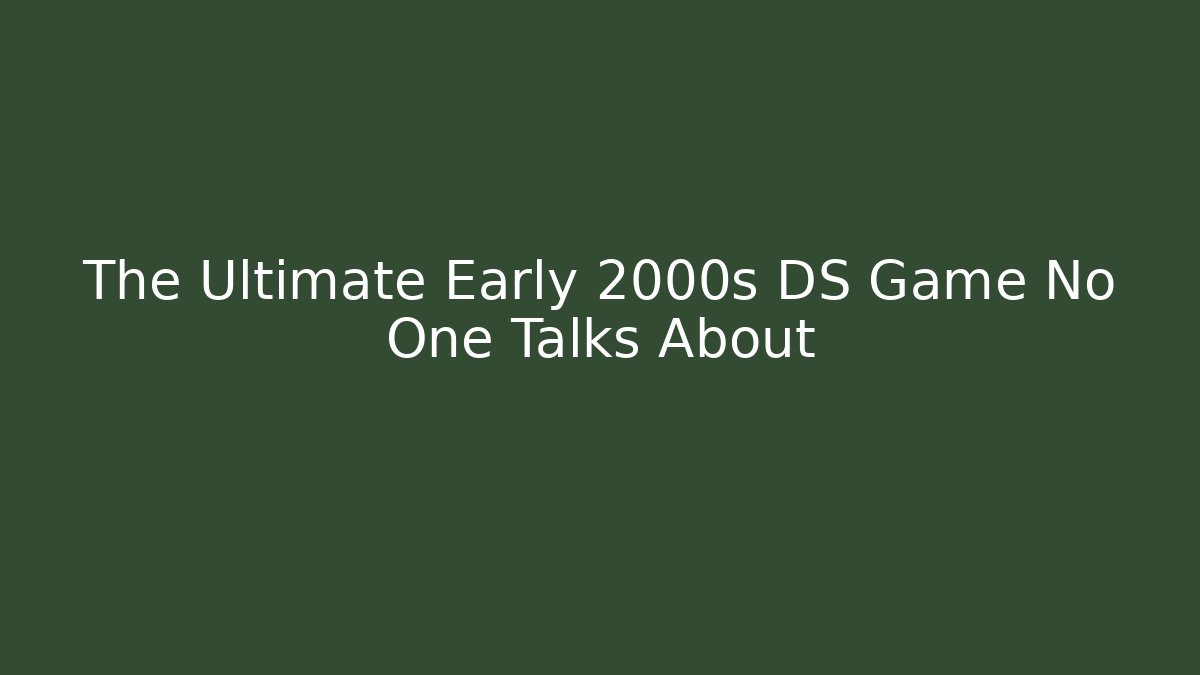 The Ultimate Early 2000s DS Game No One Talks About